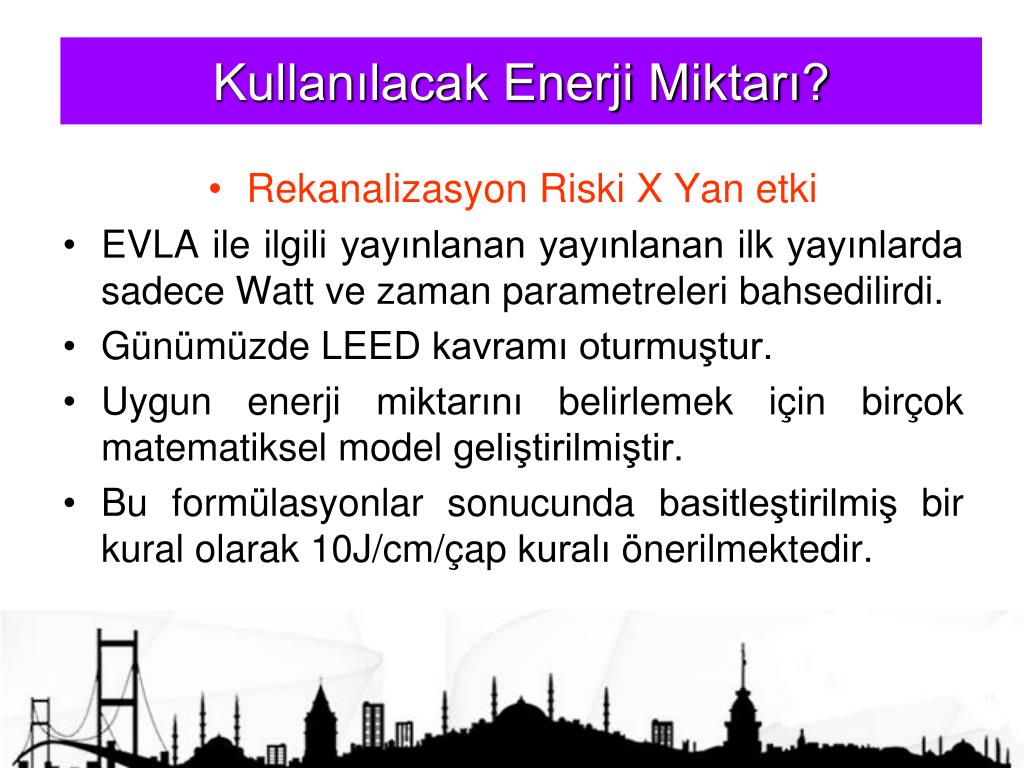 Kullanılacak Enerji Miktarı?

• Rekanalizasyon Riski X Yan etki

• EVLA ile ilgili yayınlanan yayınlanan ilk yayınlarda sadece Watt ve zaman parametreleri bahsedilirdi.

• Günümüzde LEED kavramı oturmuştur.

• Uygun enerji miktarını belirlemek için birçok matematiksel model geliştirilmiştir.

• Bu formülasyonlar sonucunda basitleştirilmiş bir kural olarak 10J/cm/çap kuralı önerilmektedir.